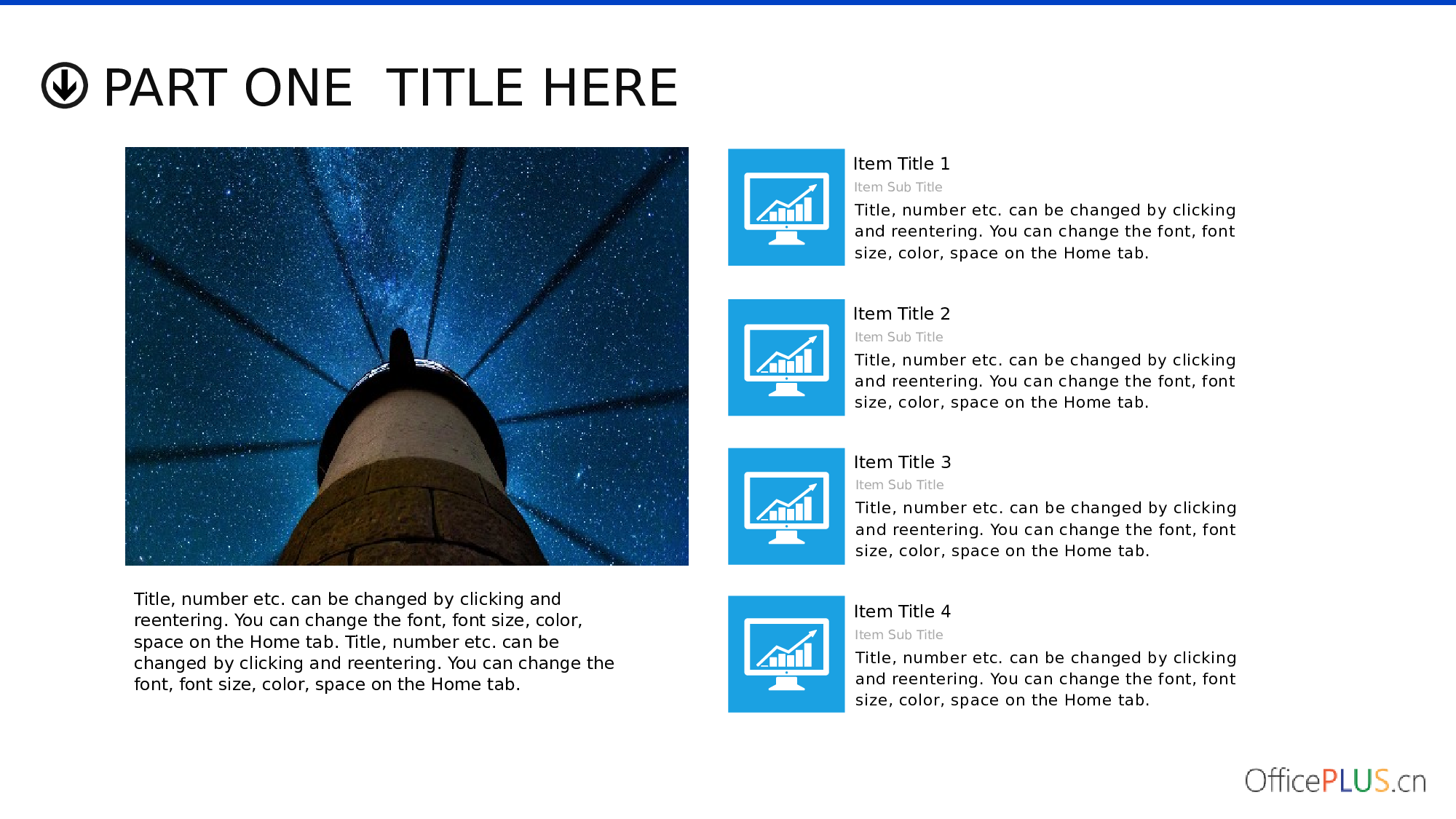 PART ONE TITLE HERE

Title, number etc. can be changed by clicking and reentering. You can change the font, font size, color, space on the Home tab. Title, number etc. can be changed by clicking and reentering. You can change the font, font size, color, space on the Home tab.

Item Title 1
Item Sub Title
Title, number etc. can be changed by clicking and reentering. You can change the font, font size, color, space on the Home tab.

Item Title 2
Item Sub Title
Title, number etc. can be changed by clicking and reentering. You can change the font, font size, color, space on the Home tab.

Item Title 3
Item Sub Title
Title, number etc. can be changed by clicking and reentering. You can change the font, font size, color, space on the Home tab.

Item Title 4
Item Sub Title
Title, number etc. can be changed by clicking and reentering. You can change the font, font size, color, space on the Home tab.

OfficePLUS.cn